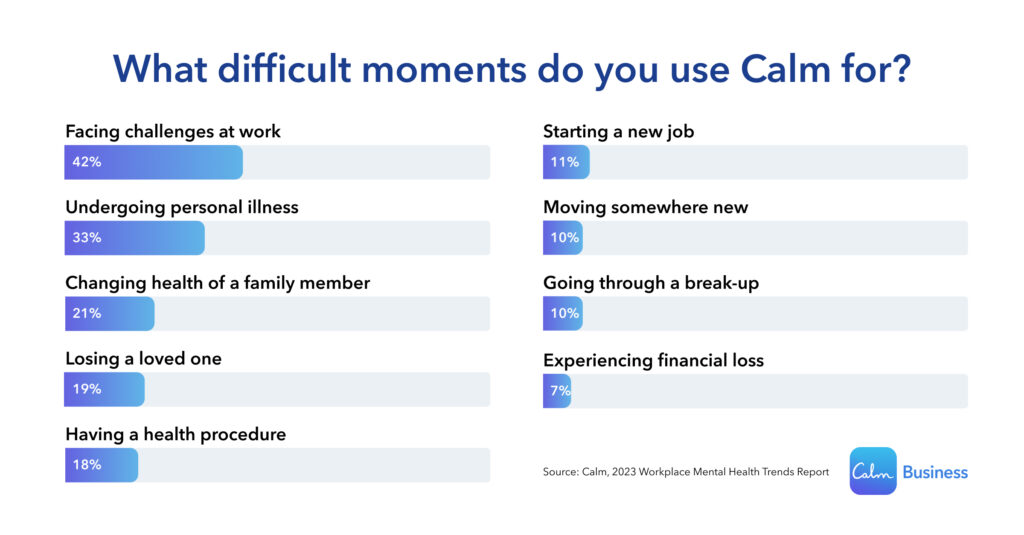 What difficult moments do you use Calm for?

Facing challenges at work
42%

Undergoing personal illness
33%

Changing health of a family member
21%

Losing a loved one
19%

Having a health procedure
18%

Starting a new job
11%

Moving somewhere new
10%

Going through a break-up
10%

Experiencing financial loss
7%

Source: Calm, 2023 Workplace Mental Health Trends Report

Calm Business